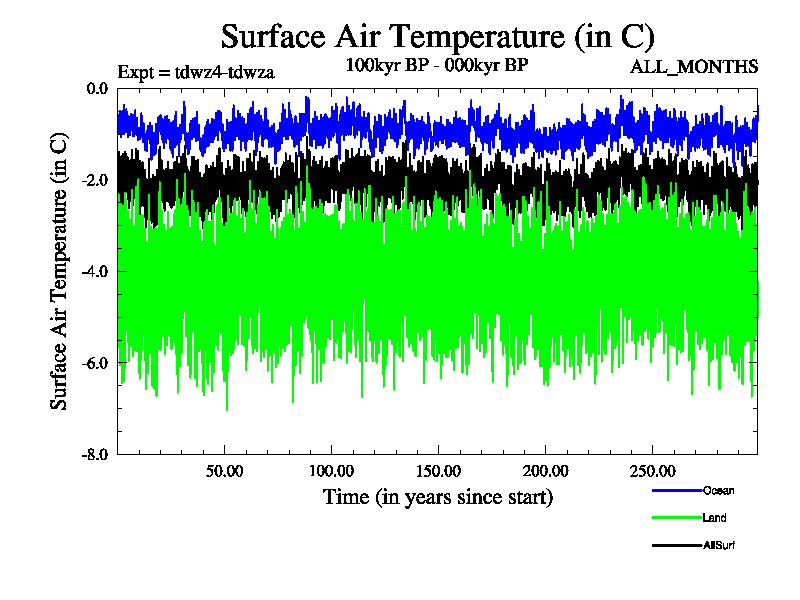 Surface Air Temperature (in C)

Expt = tdwz4-tdwza

100kyr BP - 000kyr BP

ALL_MONTHS

Surface Air Temperature (in C)

0.0

-2.0

-4.0

-6.0

-8.0

50.00

100.00

150.00

200.00

250.00

Time (in years since start)

Ocean

Land

AllSurf